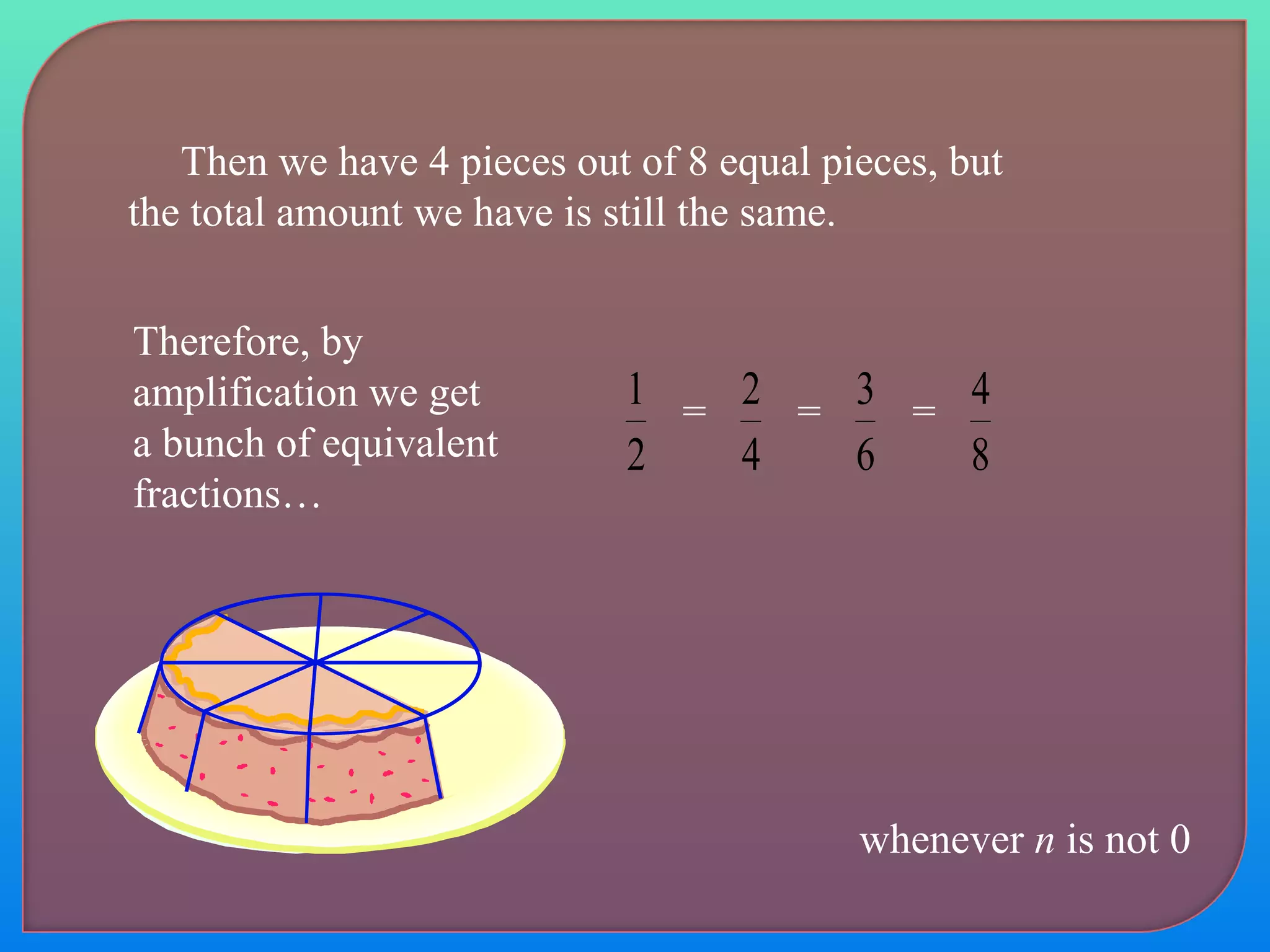 Then we have 4 pieces out of 8 equal pieces, but the total amount we have is still the same.

Therefore, by amplification we get a bunch of equivalent fractions…

$\frac{1}{2} = \frac{2}{4} = \frac{3}{6} = \frac{4}{8}$

whenever $n$ is not 0